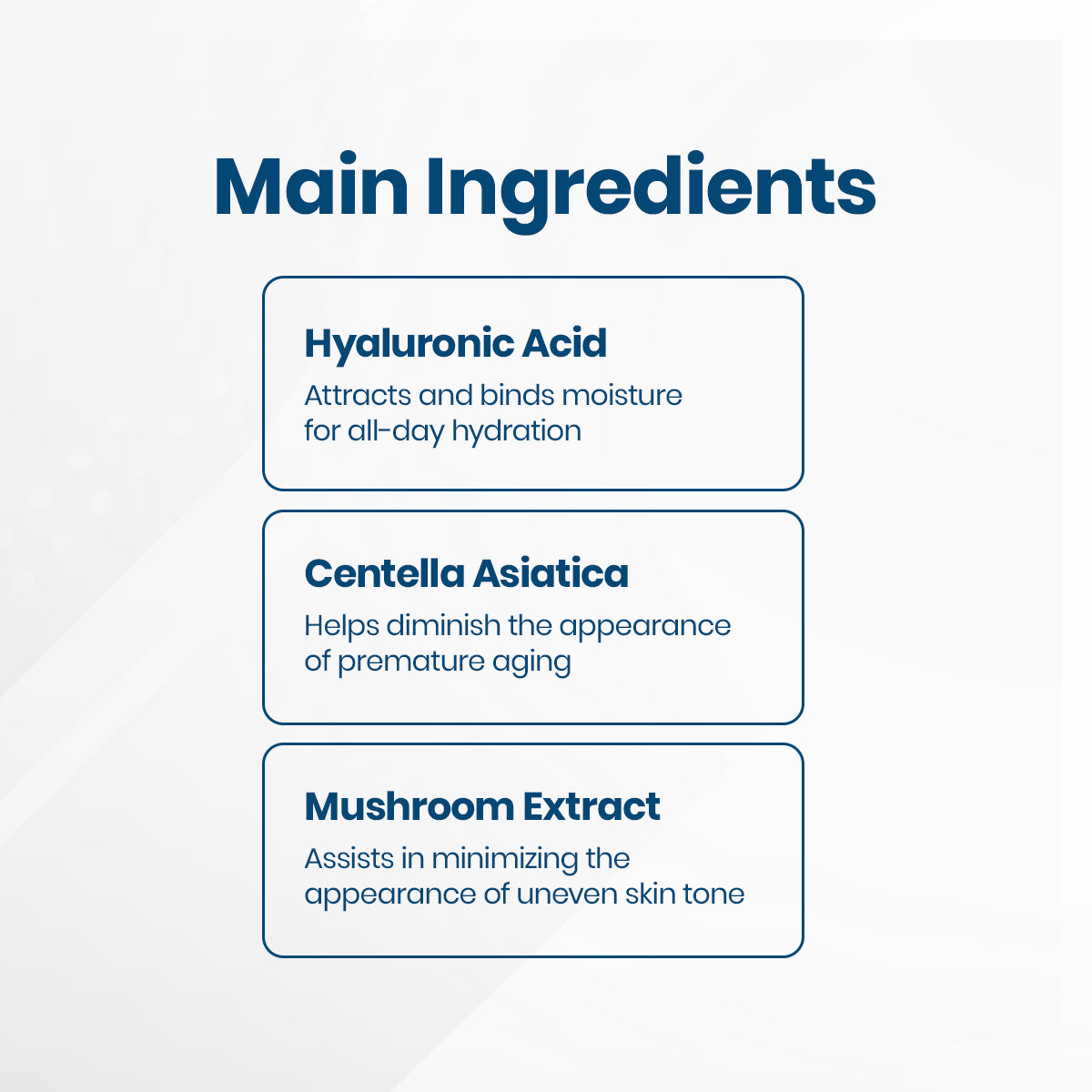 Main Ingredients

Hyaluronic Acid
Attracts and binds moisture for all-day hydration

Centella Asiatica
Helps diminish the appearance of premature aging

Mushroom Extract
Assists in minimizing the appearance of uneven skin tone